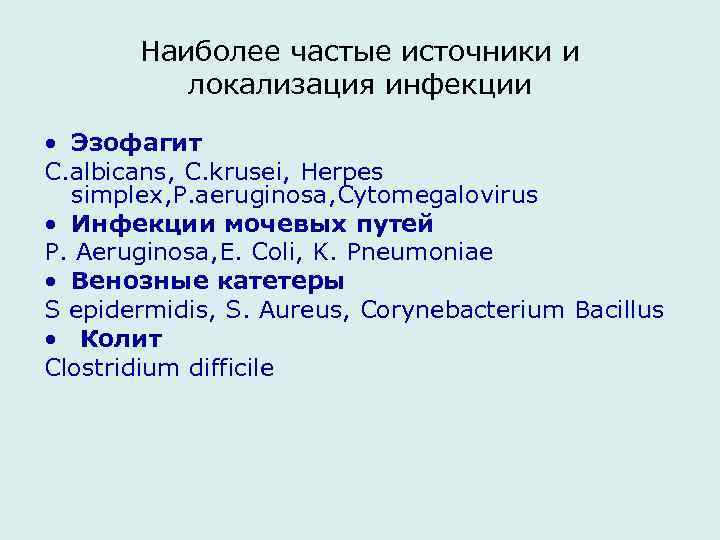 Наиболее частые источники и локализация инфекции

• Эзофагит

C.albicans, C.krusei, Herpes simplex,P.aeruginosa,Cytomegalovirus

• Инфекции мочевых путей

P. Aeruginosa,E. Coli, K. Pneumoniae

• Венозные катетеры

S epidermidis, S. Aureus, Corynebacterium Bacillus

• Колит

Clostridium difficile